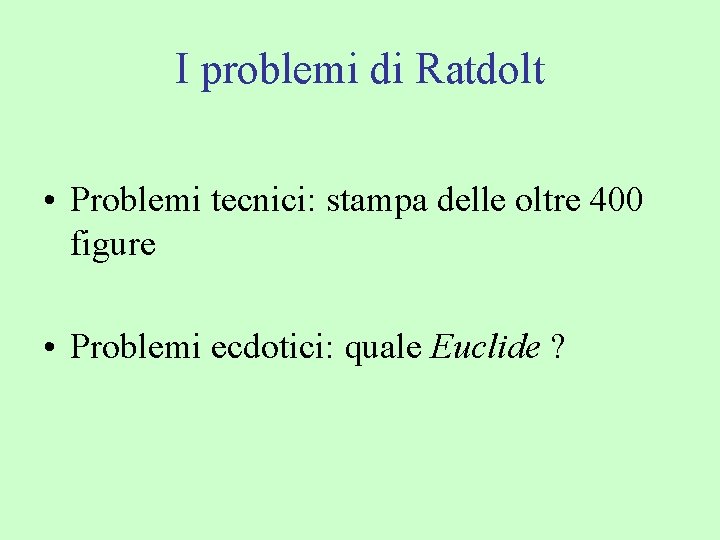 I problemi di Ratdolt

• Problemi tecnici: stampa delle oltre 400 figure

• Problemi ecdotici: quale Euclide ?